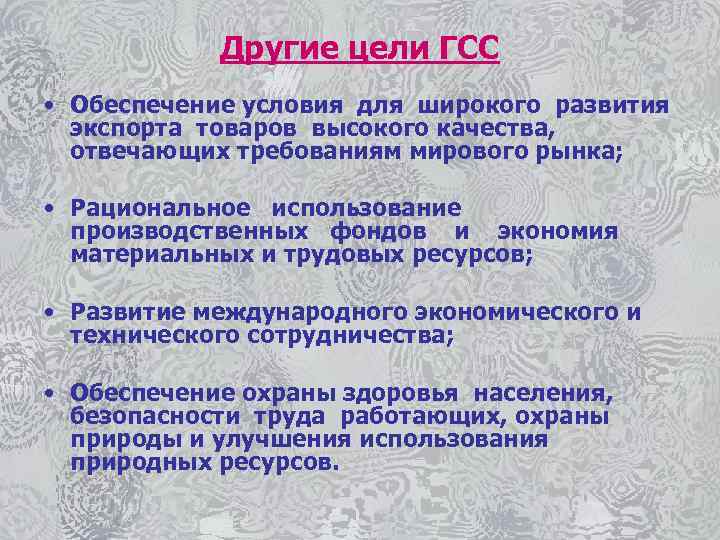 Другие цели ГСС

• Обеспечение условия для широкого развития экспорта товаров высокого качества, отвечающих требованиям мирового рынка;

• Рациональное использование производственных фондов и экономия материальных и трудовых ресурсов;

• Развитие международного экономического и технического сотрудничества;

• Обеспечение охраны здоровья населения, безопасности труда работающих, охраны природы и улучшения использования природных ресурсов.